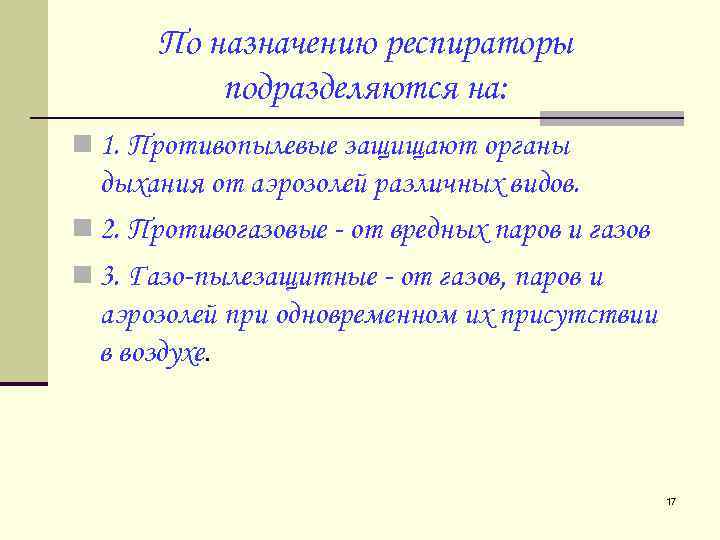 По назначению респираторы подразделяются на:

1. Противопылевые защищают органы дыхания от аэрозолей различных видов.

2. Противогазовые - от вредных паров и газов

3. Газо-пылезащитные - от газов, паров и аэрозолей при одновременном их присутствии в воздухе.

17